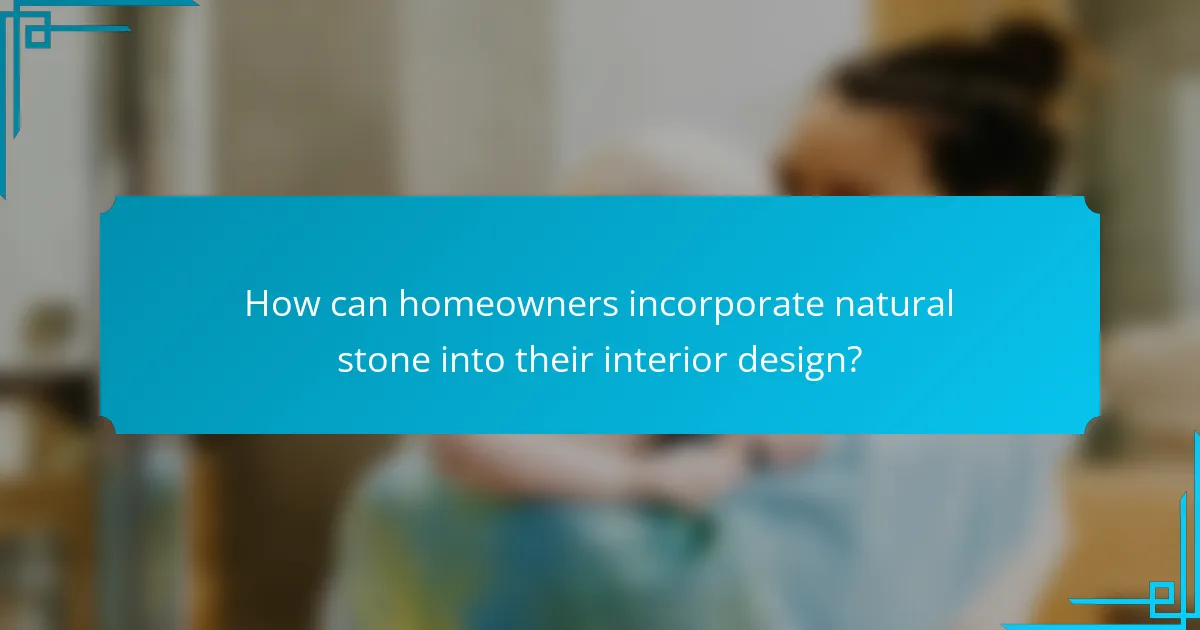 How can homeowners incorporate natural stone into their interior design?